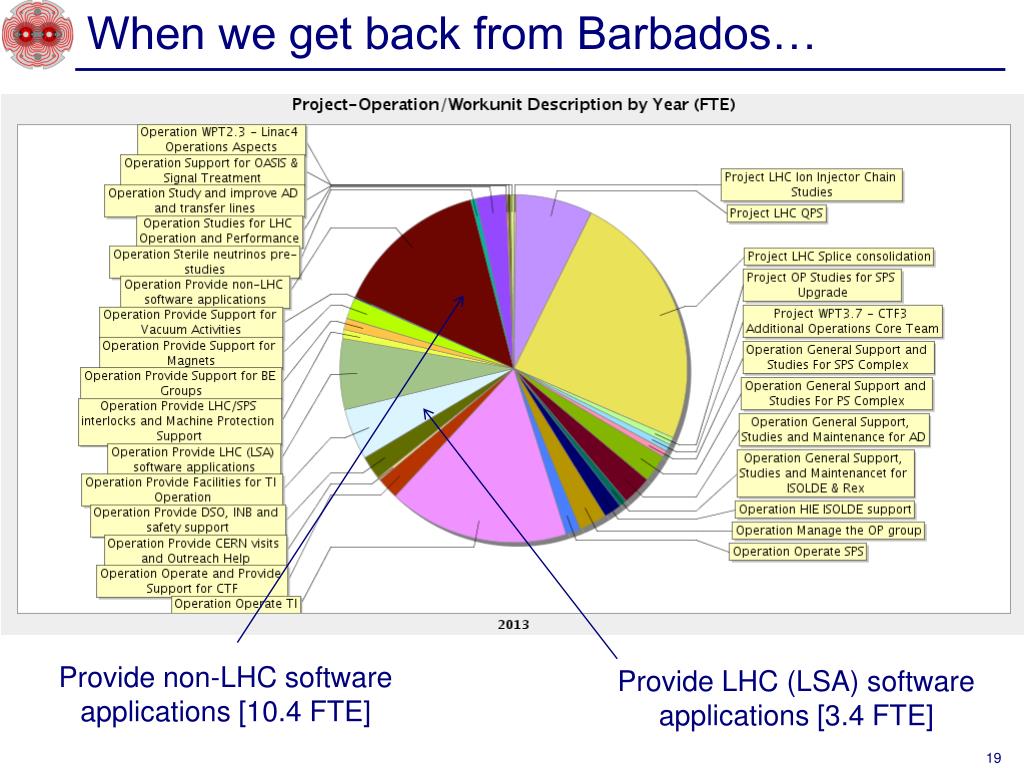 When we get back from Barbados…

Project-Operation/Workunit Description by Year (FTE)

Operation WPT2.3 - Linac4 Operations Aspects
Operation Support for OASIS & Signal Treatment
Operation Study and improve AD and transfer lines
Operation Studies for LHC Operation and Performance
Operation Sterile neutrinos pre-studies
Operation Provide non-LHC software applications
Operation Provide Support for Vacuum Activities
Operation Provide Support for Magnets
Operation Provide Support for BE Groups
Operation Provide LHC/SPS interlocks and Machine Protection Support
Operation Provide LHC (LSA) software applications
Operation Provide Facilities for TI Operation
Operation Provide DSO, INB and safety support
Operation Provide CERN visits and Outreach Help
Operation Operate and Provide Support for CTF
Operation Operate TI

Project LHC Ion Injector Chain Studies
Project LHC QPS
Project LHC Splice consolidation
Project OP Studies for SPS Upgrade
Project WPT3.7 - CTF3 Additional Operations Core Team
Operation General Support and Studies For SPS Complex
Operation General Support and Studies For PS Complex
Operation General Support, Studies and Maintenance for AD
Operation General Support, Studies and Maintenancet for ISOLDE & Rex
Operation HIE ISOLDE support
Operation Manage the OP group
Operation Operate SPS

2013

Provide non-LHC software applications [10.4 FTE]

Provide LHC (LSA) software applications [3.4 FTE]

19